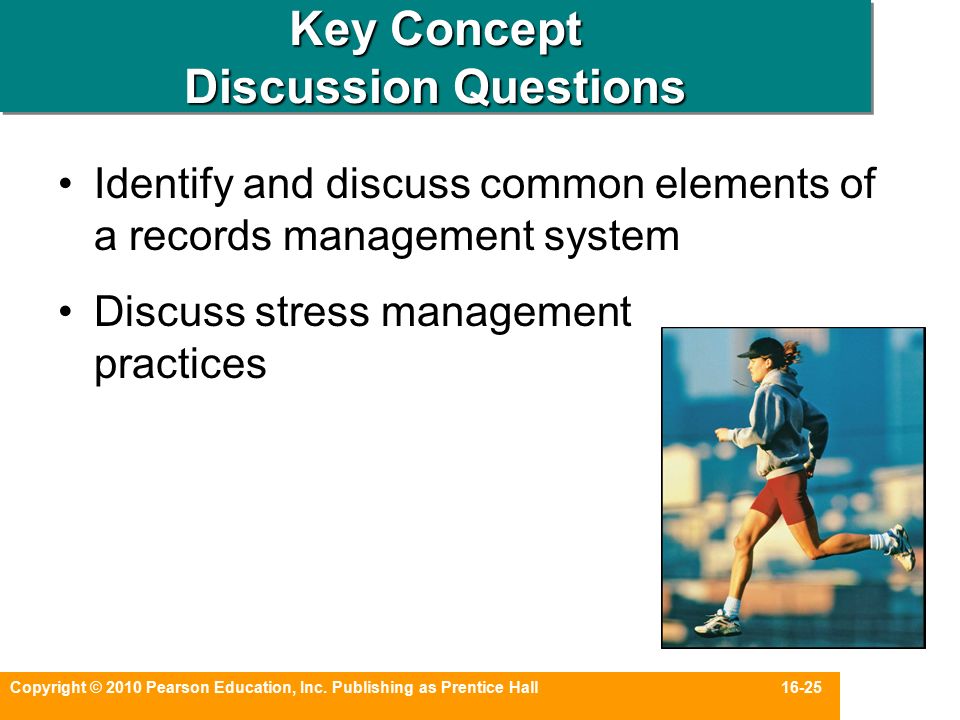 Key Concept
Discussion Questions

• Identify and discuss common elements of a records management system

• Discuss stress management practices

Copyright © 2010 Pearson Education, Inc. Publishing as Prentice Hall

16-25